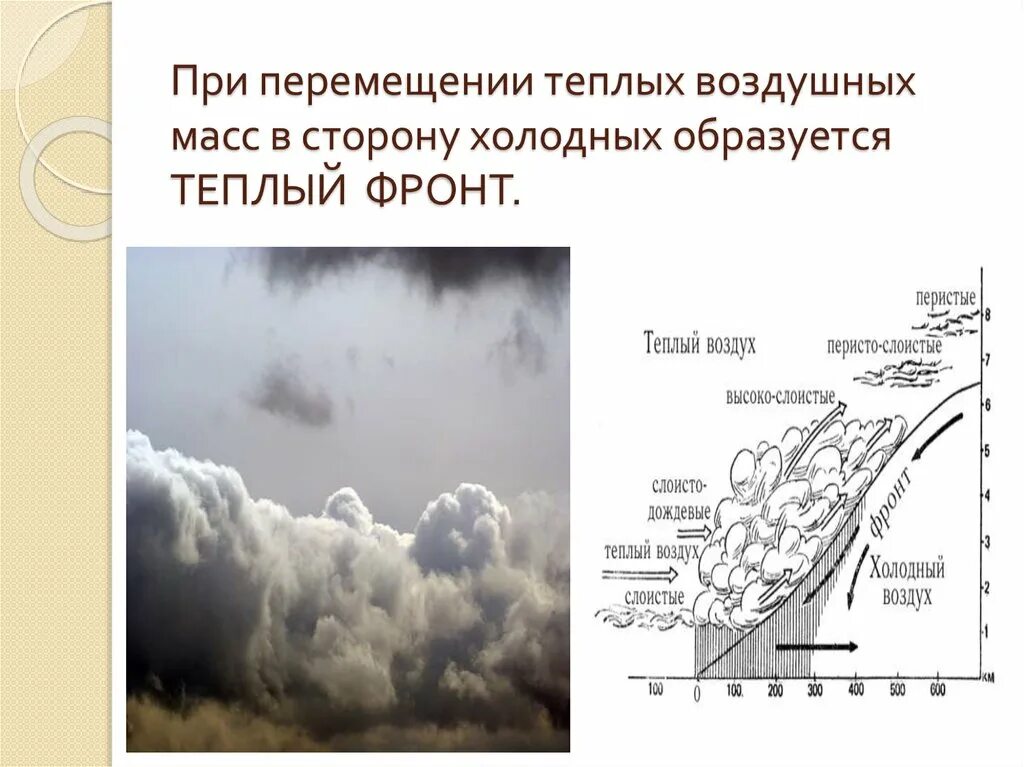 При перемещении теплых воздушных масс в сторону холодных образуется ТЕПЛЫЙ ФРОНТ.

Теплый воздух
перистые
перисто-слоистые
высоко-слоистые
слоисто-дождевые
теплый воздух
слоистые
фронт
Холодный воздух
8
7
6
5
4
3
2
1
100
0
100
200
300
400
500
600
км